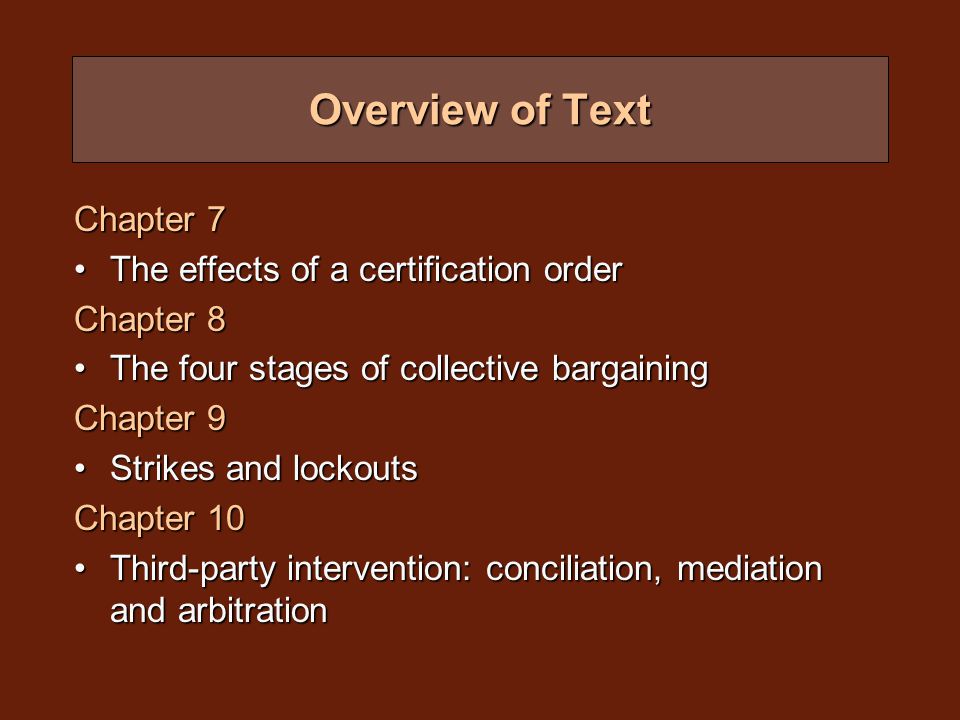 Overview of Text

Chapter 7

• The effects of a certification order

Chapter 8

• The four stages of collective bargaining

Chapter 9

• Strikes and lockouts

Chapter 10

• Third-party intervention: conciliation, mediation and arbitration